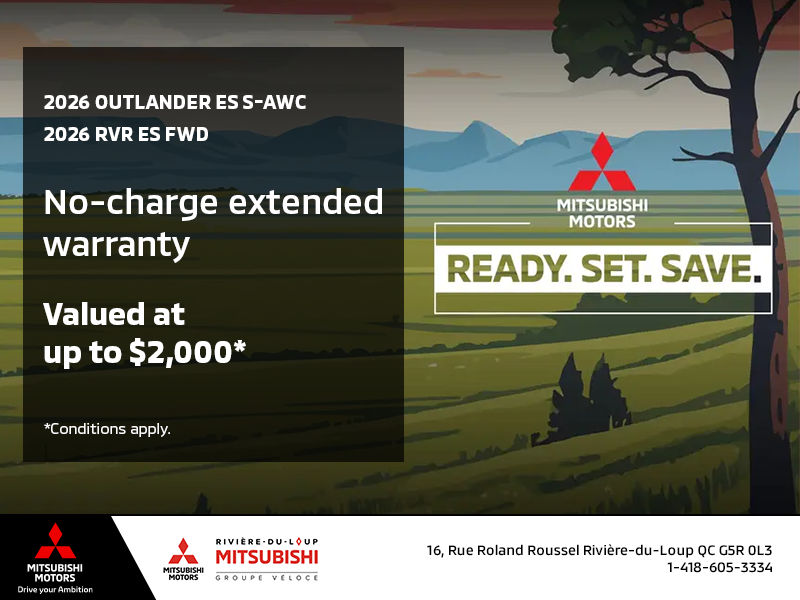 2026 OUTLANDER ES S-AWC
2026 RVR ES FWD

No-charge extended warranty

Valued at up to $2,000*

*Conditions apply.

MITSUBISHI MOTORS

READY. SET. SAVE.

MITSUBISHI MOTORS
Drive your Ambition

MITSUBISHI MOTORS

RIVIÈRE-DU-LOUP
MITSUBISHI
GROUPE VÉLOCE

16, Rue Roland Roussel Rivière-du-Loup QC G5R 0L3
1-418-605-3334